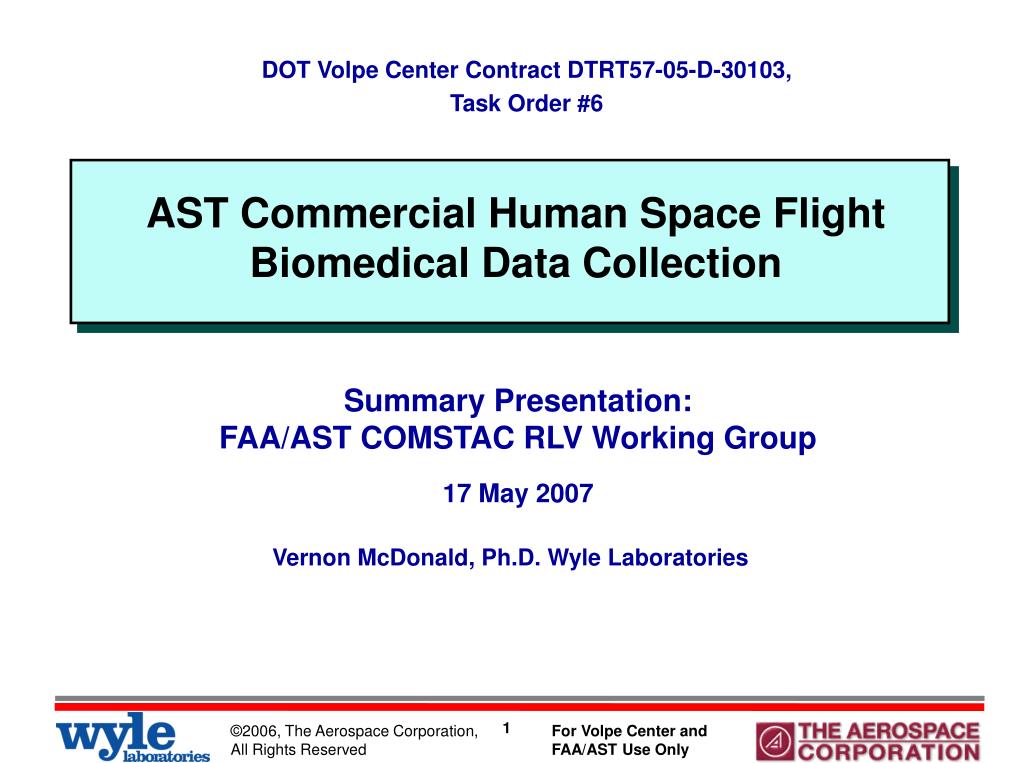 DOT Volpe Center Contract DTRT57-05-D-30103, Task Order #6

AST Commercial Human Space Flight Biomedical Data Collection

Summary Presentation:
FAA/AST COMSTAC RLV Working Group

17 May 2007

Vernon McDonald, Ph.D. Wyle Laboratories

wyle laboratories

©2006, The Aerospace Corporation, All Rights Reserved

1

For Volpe Center and FAA/AST Use Only

THE AEROSPACE CORPORATION